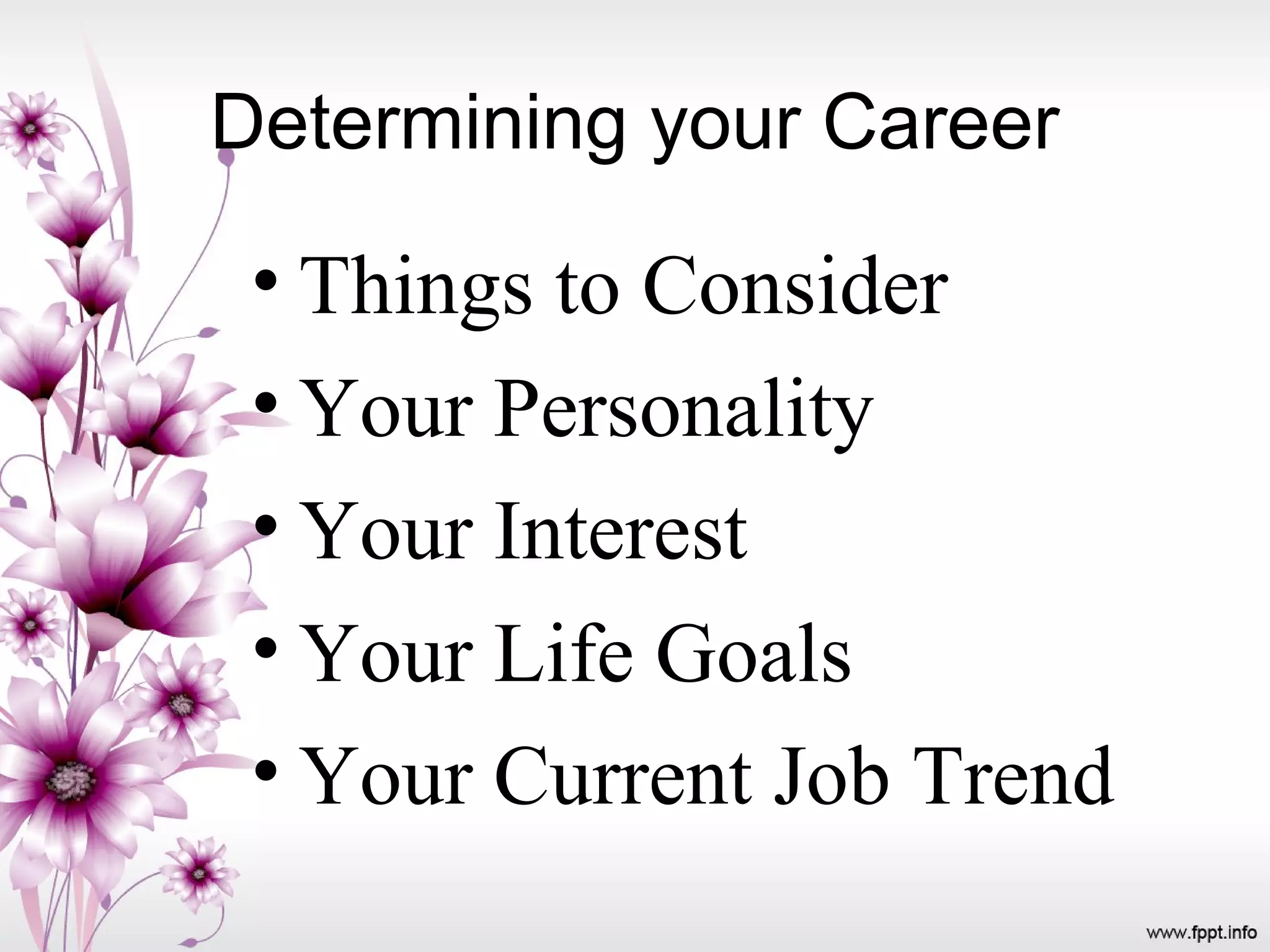 Determining your Career

• Things to Consider
• Your Personality
• Your Interest
• Your Life Goals
• Your Current Job Trend

www.fppt.info